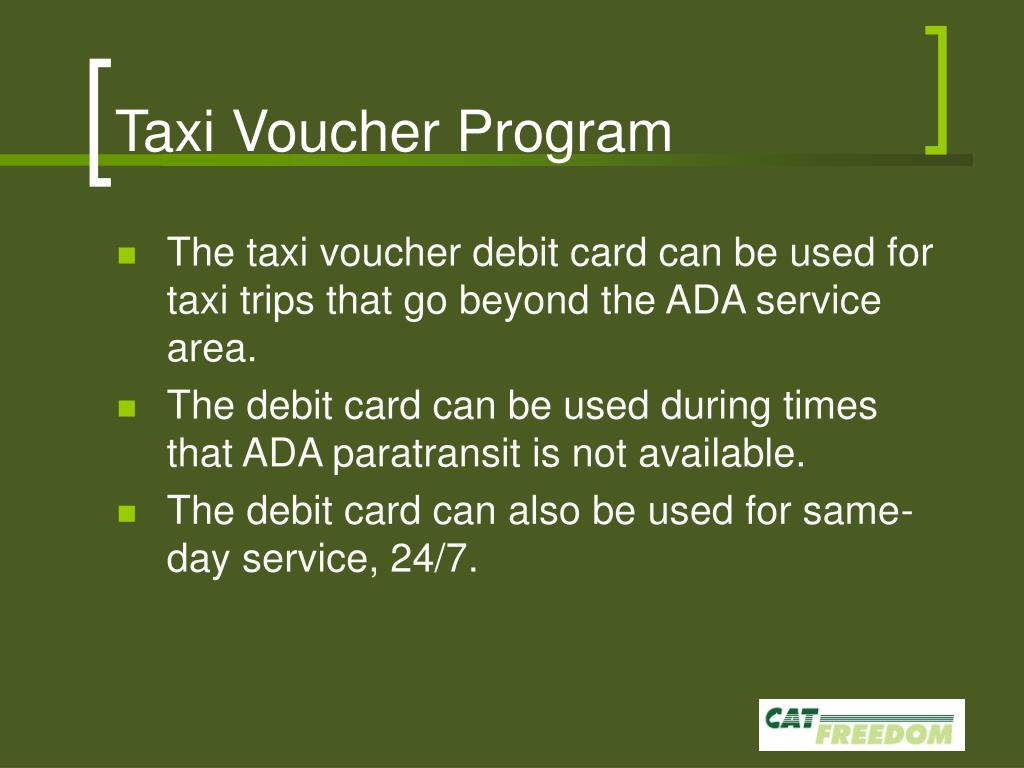 Taxi Voucher Program

- The taxi voucher debit card can be used for taxi trips that go beyond the ADA service area.
- The debit card can be used during times that ADA paratransit is not available.
- The debit card can also be used for same-day service, 24/7.

CAT FREEDOM